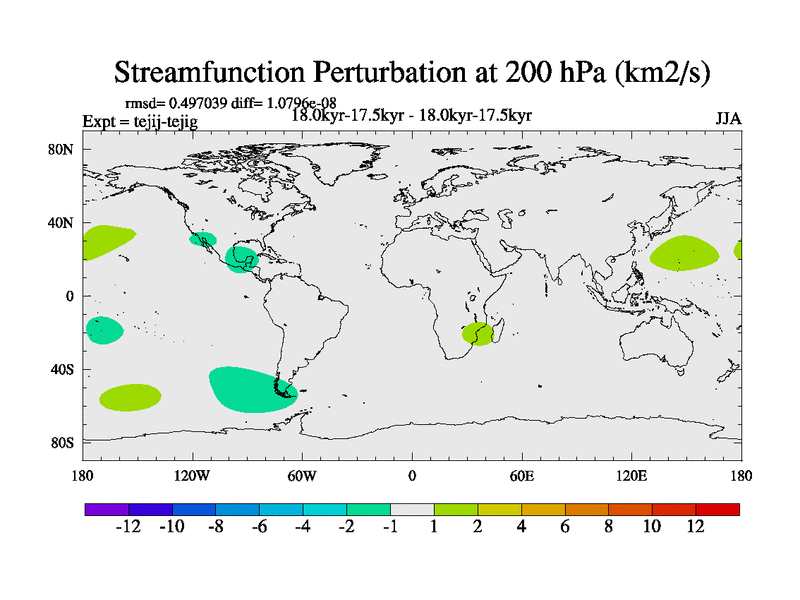 Streamfunction Perturbation at 200 hPa (km2/s)

rmsd= 0.497039 diff= 1.0796e-08

Expt = tejij-tejig

18.0kyr-17.5kyr - 18.0kyr-17.5kyr

JJA

80N

40N

0

40S

80S

180

120W

60W

0

60E

120E

180

-12 -10 -8 -6 -4 -2 -1 1 2 4 6 8 10 12